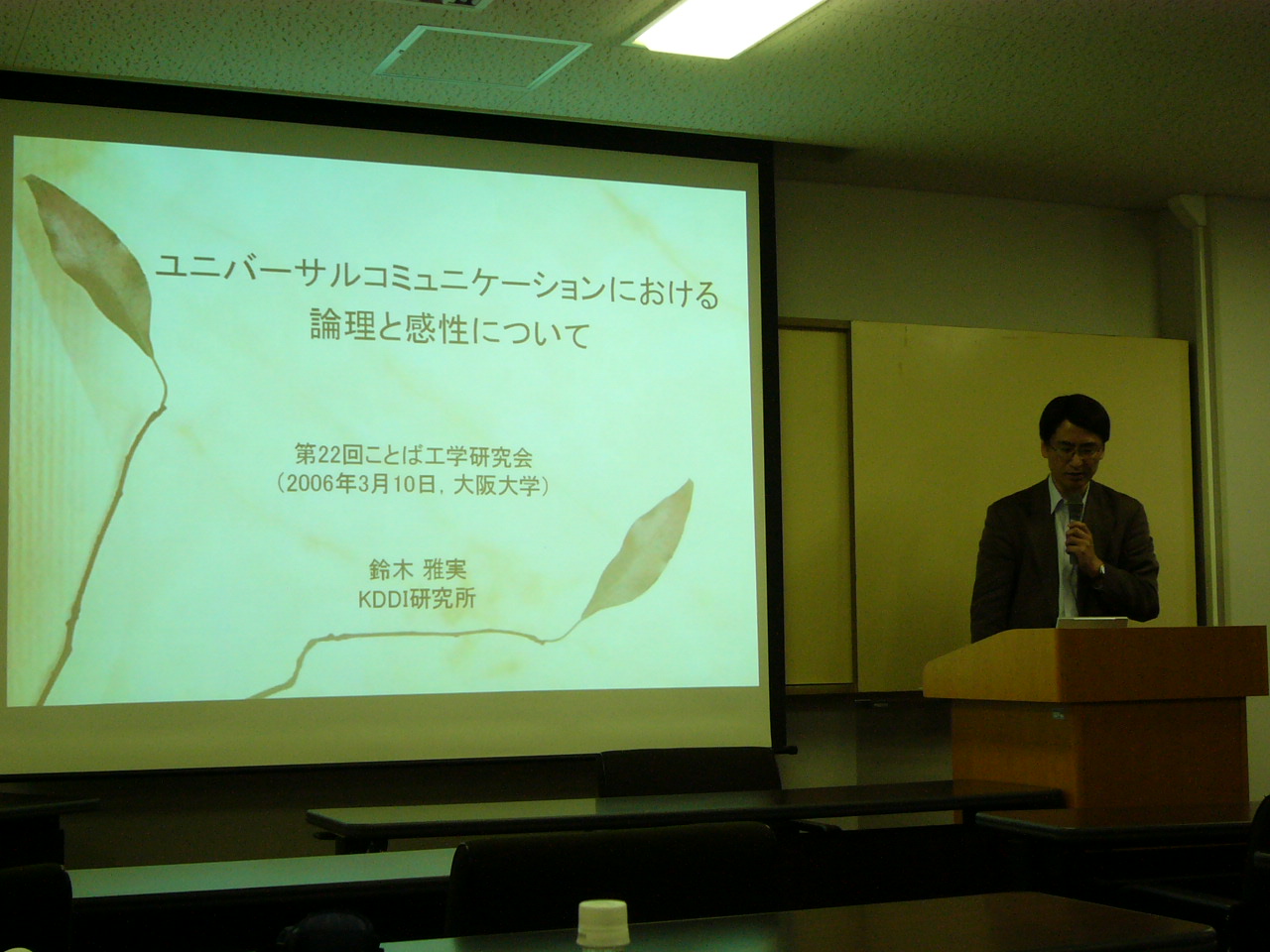 ユニバーサルコミュニケーションにおける
論理と感性について

第22回ことば工学研究会
（2006年3月10日，大阪大学）

鈴木 雅実
KDDI研究所